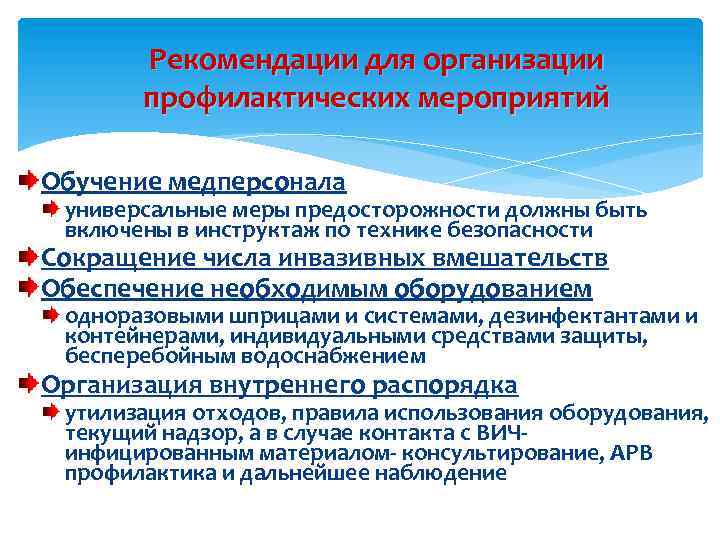 Рекомендации для организации профилактических мероприятий

Обучение медперсонала

универсальные меры предосторожности должны быть включены в инструктаж по технике безопасности

Сокращение числа инвазивных вмешательств

Обеспечение необходимым оборудованием

одноразовыми шприцами и системами, дезинфектантами и контейнерами, индивидуальными средствами защиты, бесперебойным водоснабжением

Организация внутреннего распорядка

утилизация отходов, правила использования оборудования, текущий надзор, а в случае контакта с ВИЧ-инфицированным материалом- консультирование, АРВ профилактика и дальнейшее наблюдение